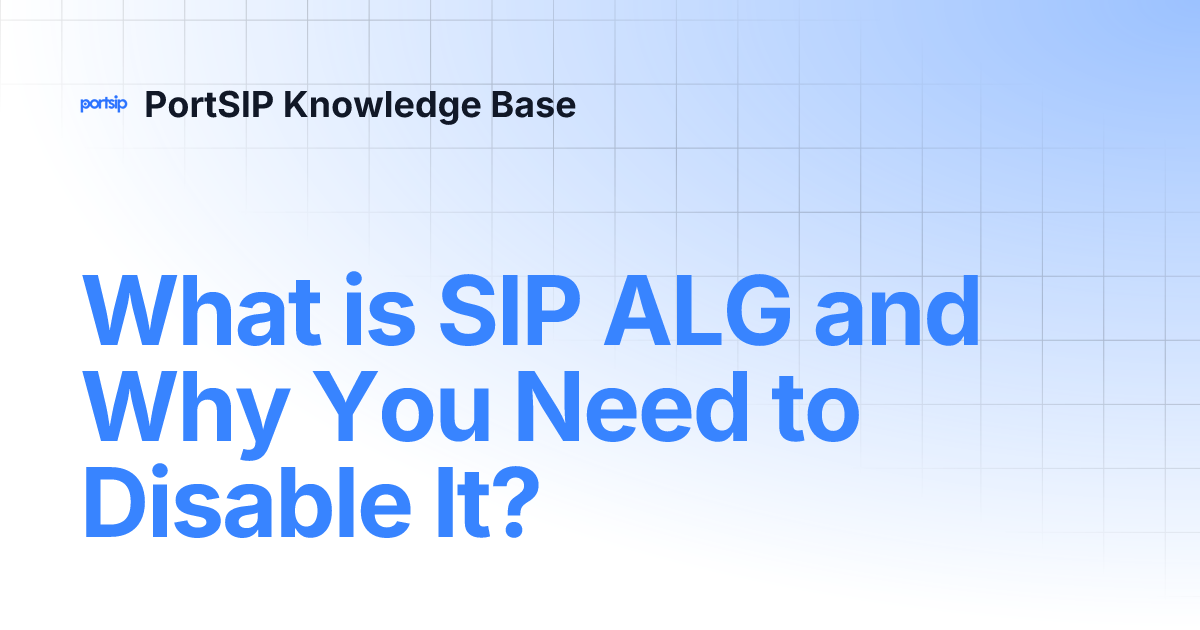 portsip PortSIP Knowledge Base

What is SIP ALG and Why You Need to Disable It?